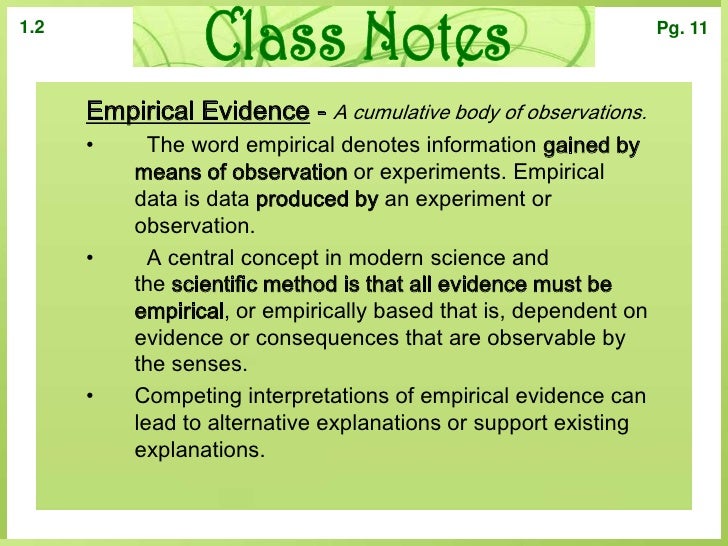 1.2

Class Notes

Pg. 11

Empirical Evidence - A cumulative body of observations.

• The word empirical denotes information gained by means of observation or experiments. Empirical data is data produced by an experiment or observation.

• A central concept in modern science and the scientific method is that all evidence must be empirical, or empirically based that is, dependent on evidence or consequences that are observable by the senses.

• Competing interpretations of empirical evidence can lead to alternative explanations or support existing explanations.